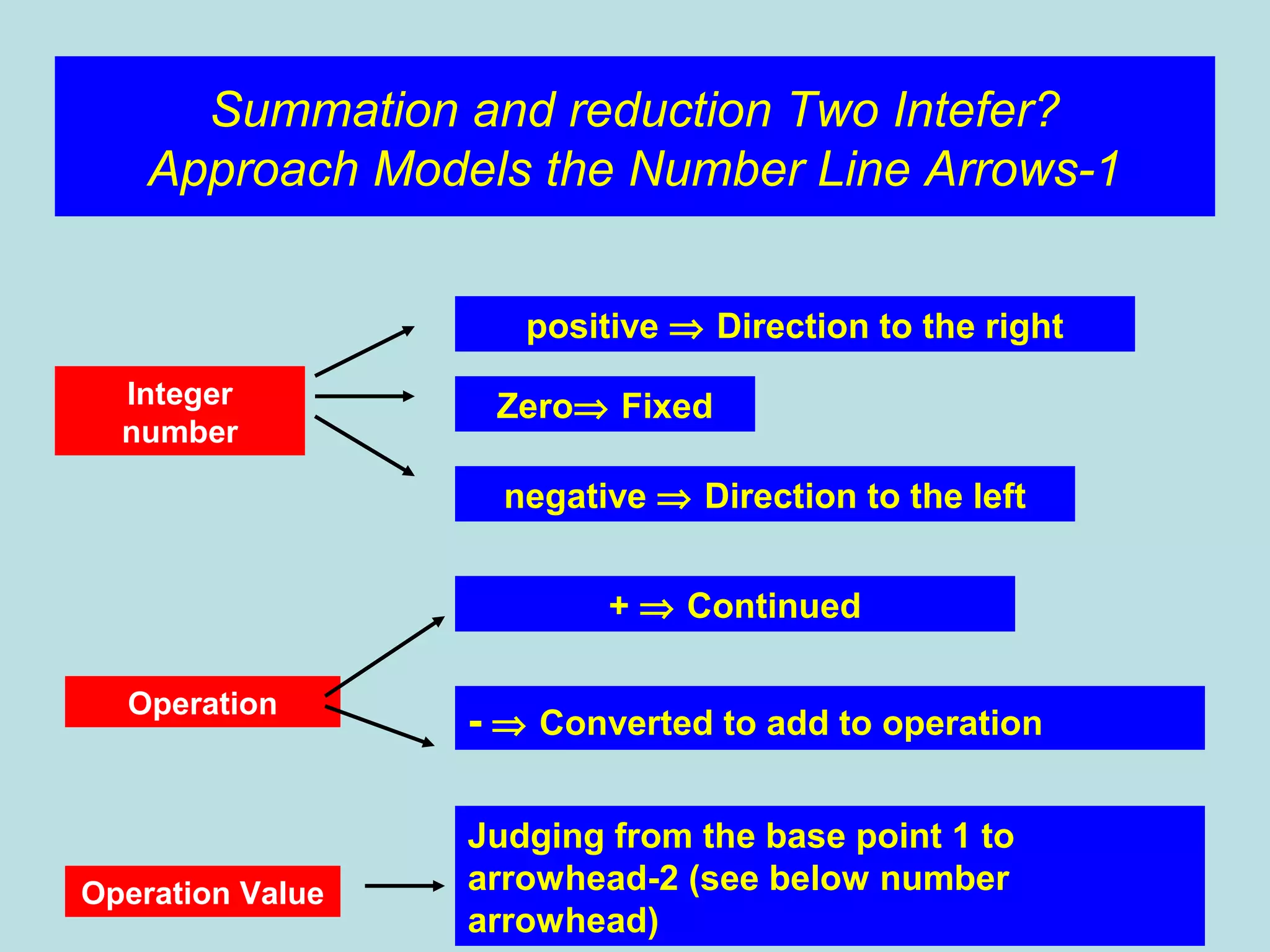 Summation and reduction Two Intefer? Approach Models the Number Line Arrows-1

Integer number

positive $\Rightarrow$ Direction to the right

Zero$\Rightarrow$ Fixed

negative $\Rightarrow$ Direction to the left

Operation

+ $\Rightarrow$ Continued

- $\Rightarrow$ Converted to add to operation

Operation Value

Judging from the base point 1 to arrowhead-2 (see below number arrowhead)